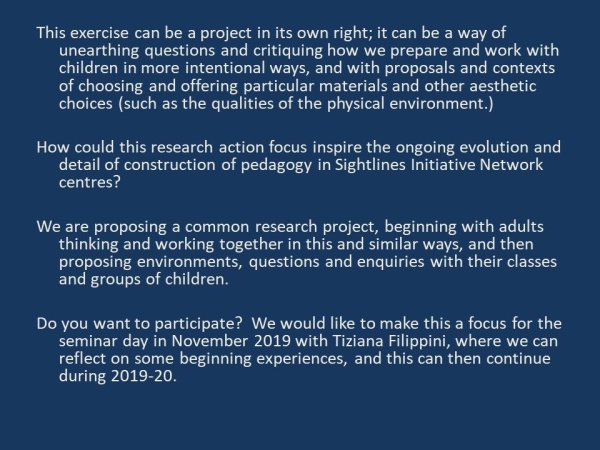 This exercise can be a project in its own right; it can be a way of unearthing questions and critiquing how we prepare and work with children in more intentional ways, and with proposals and contexts of choosing and offering particular materials and other aesthetic choices (such as the qualities of the physical environment.)

How could this research action focus inspire the ongoing evolution and detail of construction of pedagogy in Sightlines Initiative Network centres?

We are proposing a common research project, beginning with adults thinking and working together in this and similar ways, and then proposing environments, questions and enquiries with their classes and groups of children.

Do you want to participate? We would like to make this a focus for the seminar day in November 2019 with Tiziana Filippini, where we can reflect on some beginning experiences, and this can then continue during 2019-20.